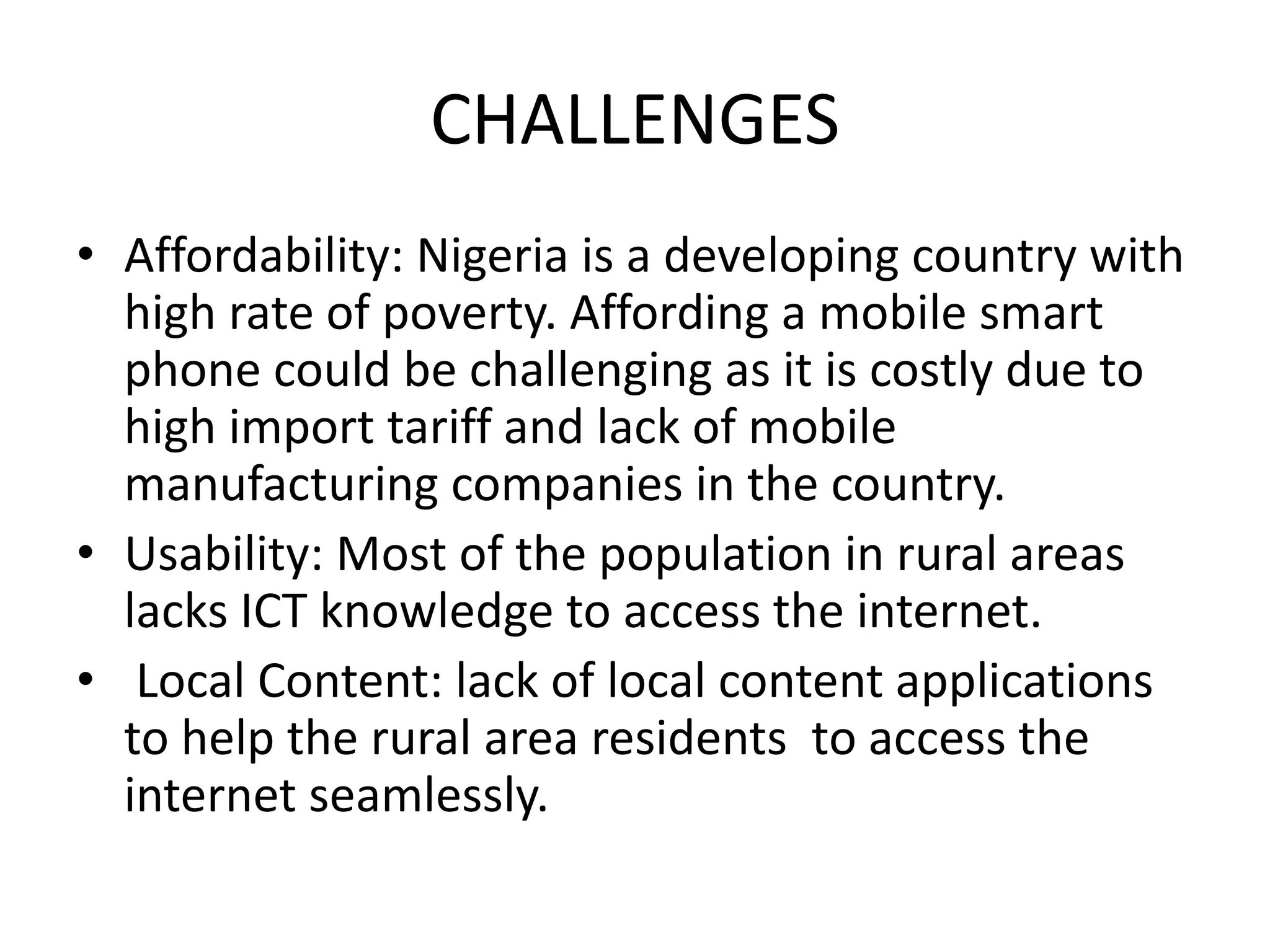 CHALLENGES

• Affordability: Nigeria is a developing country with high rate of poverty. Affording a mobile smart phone could be challenging as it is costly due to high import tariff and lack of mobile manufacturing companies in the country.
• Usability: Most of the population in rural areas lacks ICT knowledge to access the internet.
• Local Content: lack of local content applications to help the rural area residents to access the internet seamlessly.